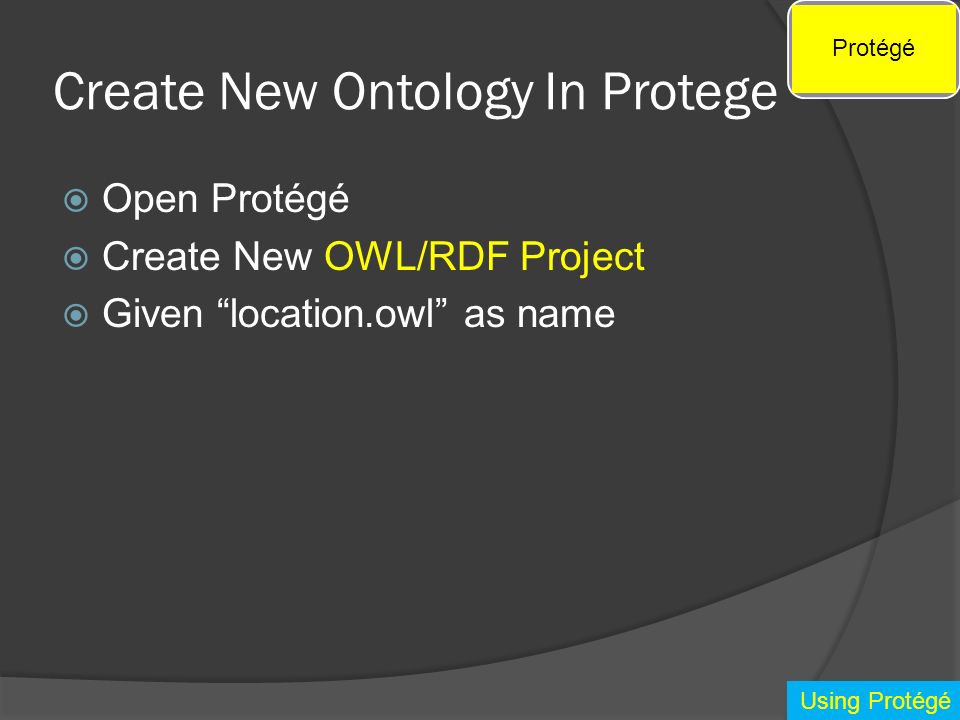 Protégé

Create New Ontology In Protege

Open Protégé

Create New OWL/RDF Project

Given “location.owl” as name

Using Protégé